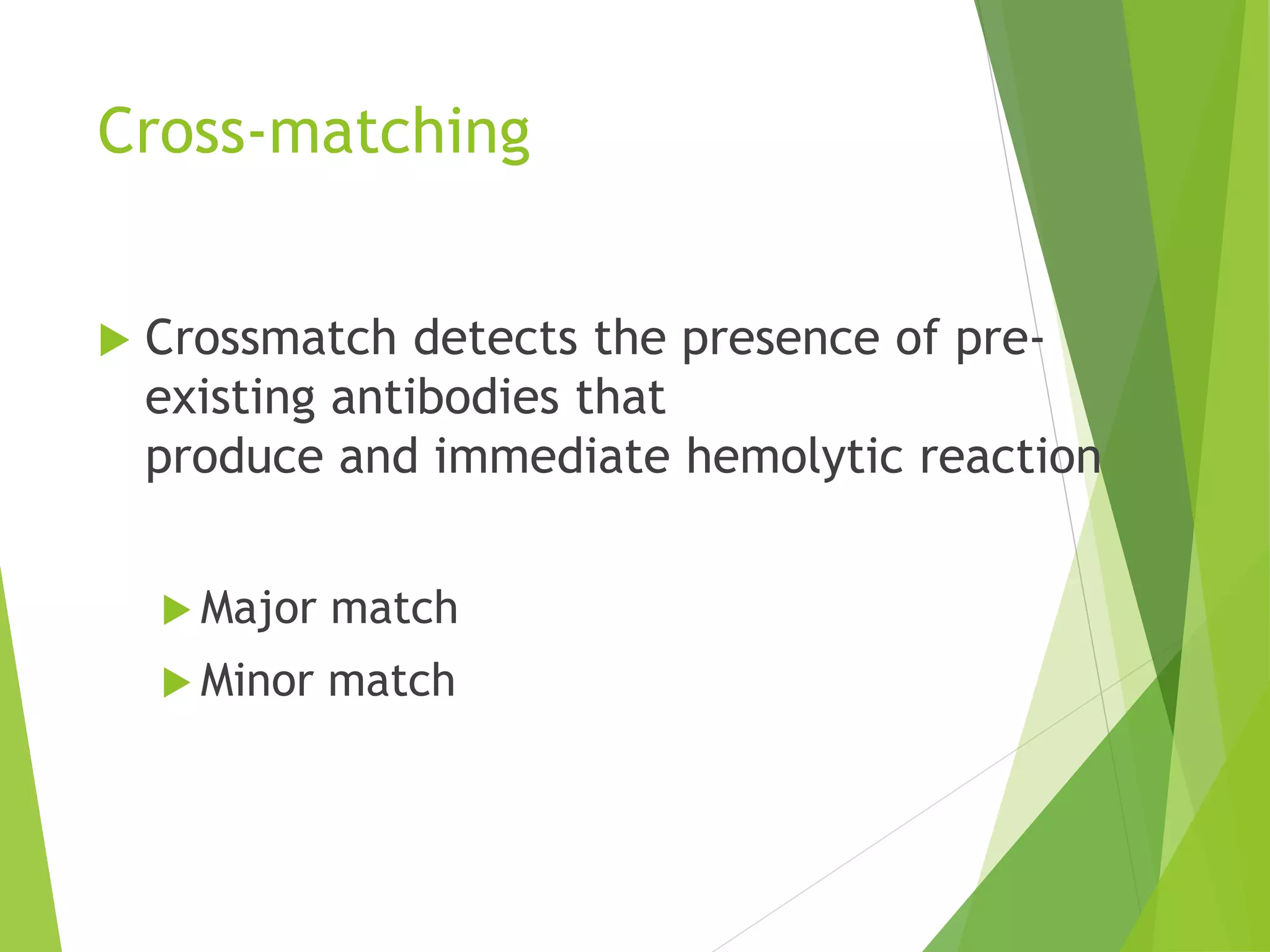 Cross-matching

Crossmatch detects the presence of pre-existing antibodies that produce and immediate hemolytic reaction

Major match

Minor match